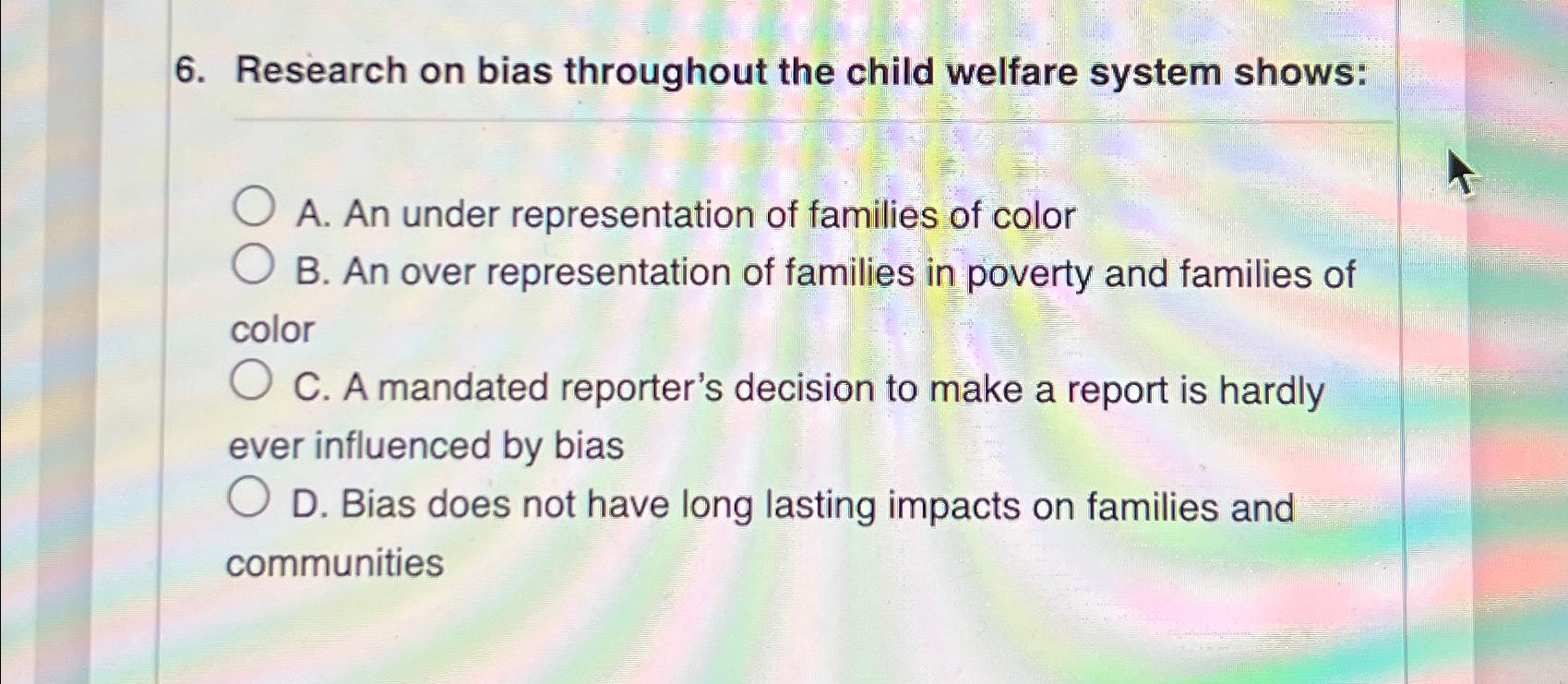 6. Research on bias throughout the child welfare system shows:

A. An under representation of families of color
B. An over representation of families in poverty and families of color
C. A mandated reporter's decision to make a report is hardly ever influenced by bias
D. Bias does not have long lasting impacts on families and communities